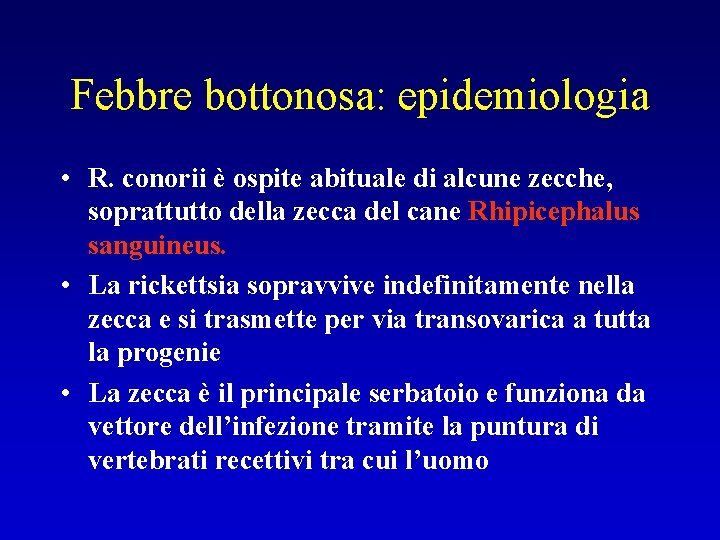 Febbre bottonosa: epidemiologia

• R. conorii è ospite abituale di alcune zecche, soprattutto della zecca del cane Rhipicephalus sanguineus.

• La rickettsia sopravvive indefinitamente nella zecca e si trasmette per via transovarica a tutta la progenie

• La zecca è il principale serbatoio e funziona da vettore dell'infezione tramite la puntura di vertebrati recettivi tra cui l'uomo